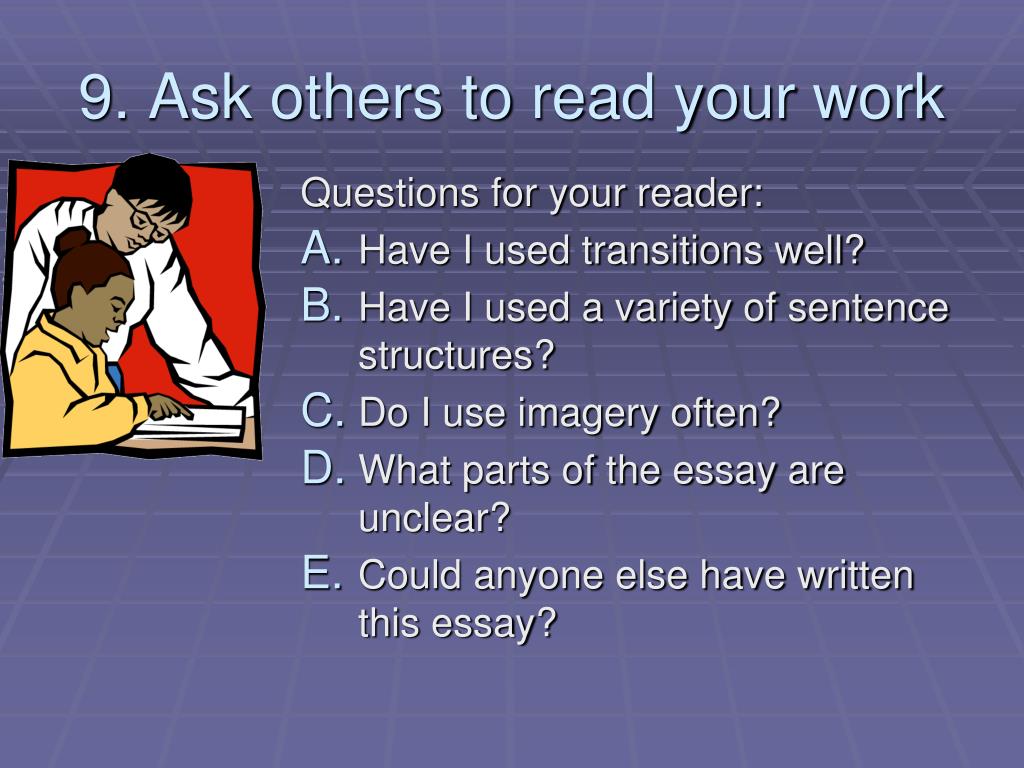 9. Ask others to read your work

Questions for your reader:

A. Have I used transitions well?
B. Have I used a variety of sentence structures?
C. Do I use imagery often?
D. What parts of the essay are unclear?
E. Could anyone else have written this essay?